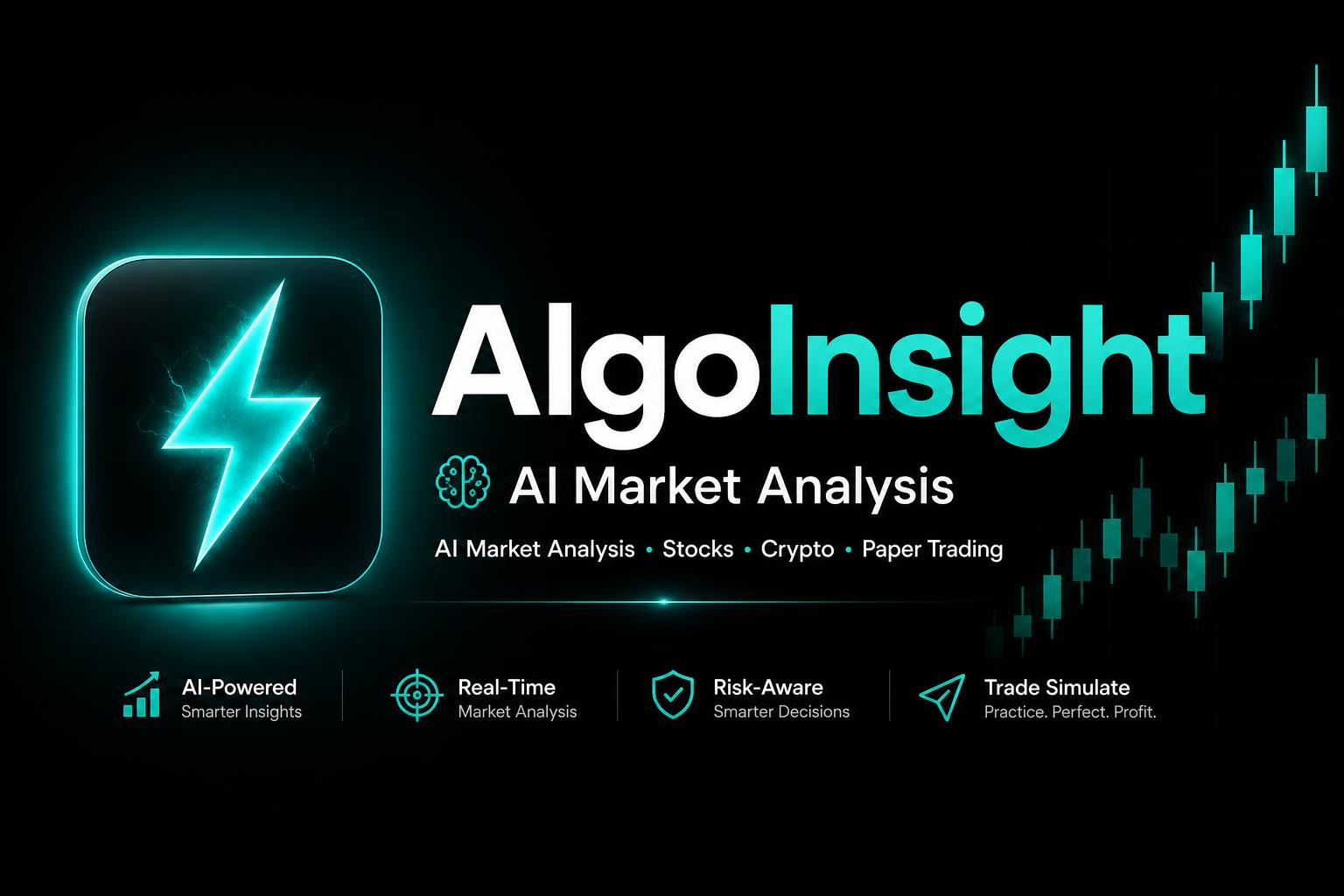 AlgoInsight

AI Market Analysis

AI Market Analysis • Stocks • Crypto • Paper Trading

AI-Powered
Smarter Insights

Real-Time
Market Analysis

Risk-Aware
Smarter Decisions

Trade Simulate
Practice. Perfect. Profit.